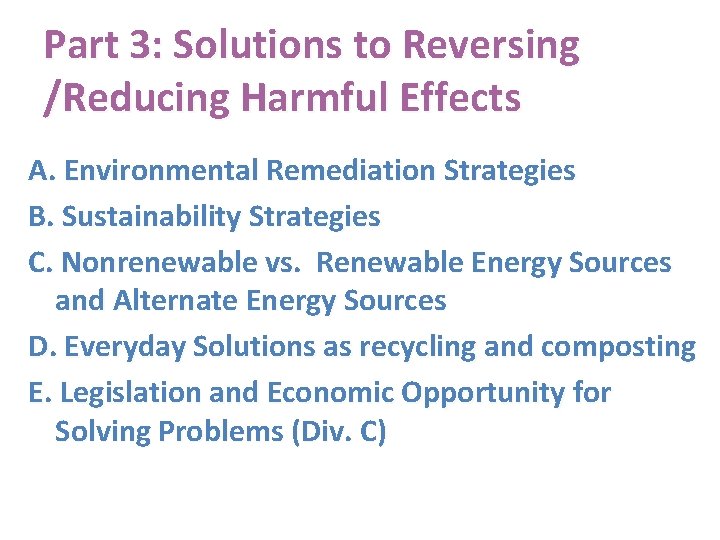 Part 3: Solutions to Reversing /Reducing Harmful Effects

A. Environmental Remediation Strategies

B. Sustainability Strategies

C. Nonrenewable vs. Renewable Energy Sources and Alternate Energy Sources

D. Everyday Solutions as recycling and composting

E. Legislation and Economic Opportunity for Solving Problems (Div. C)